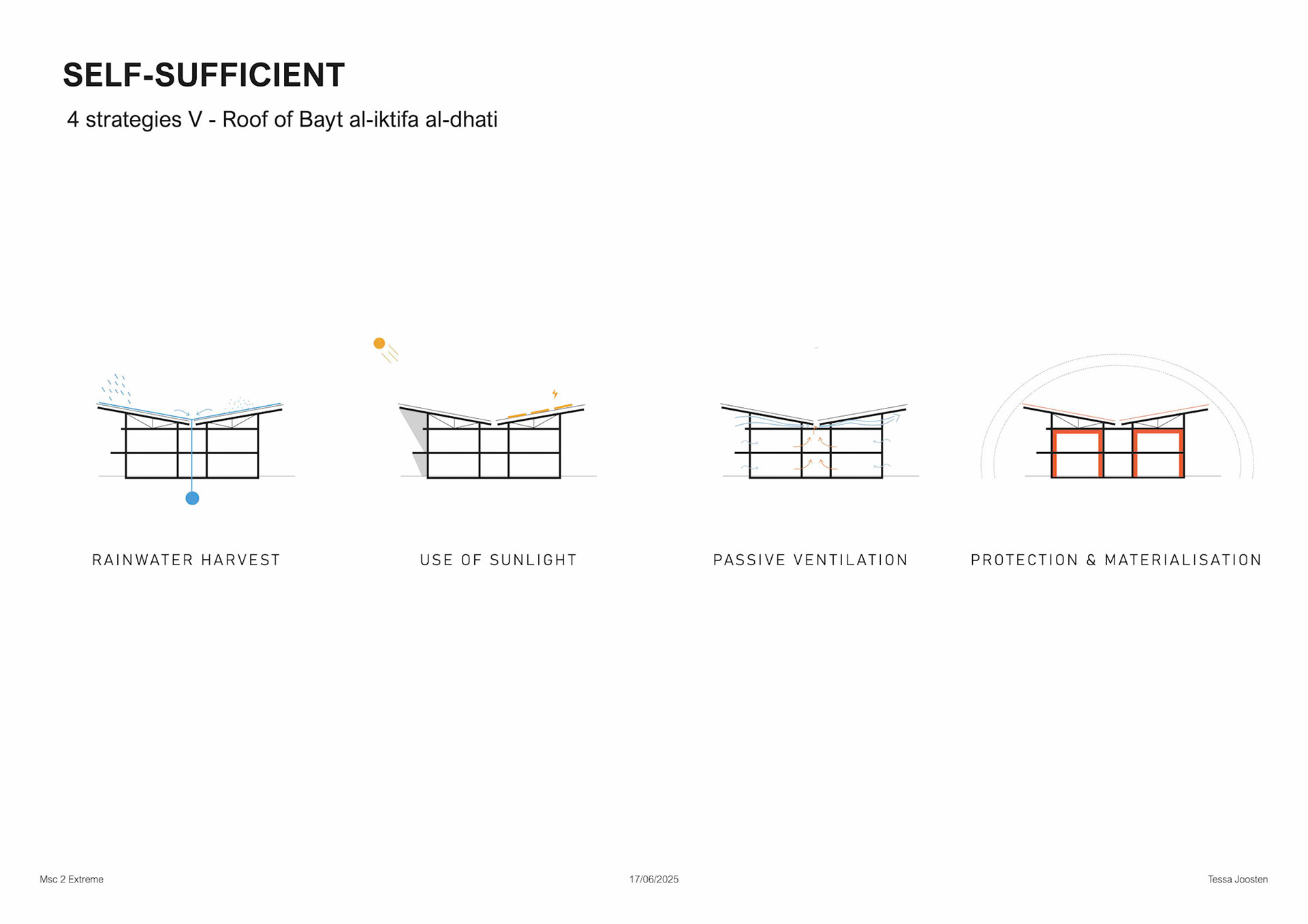 SELF-SUFFICIENT
4 strategies V - Roof of Bayt al-iktifa al-dhati

RAINWATER HARVEST

USE OF SUNLIGHT

PASSIVE VENTILATION

PROTECTION & MATERIALISATION

Msc 2 Extreme

17/06/2025

Tessa Joosten